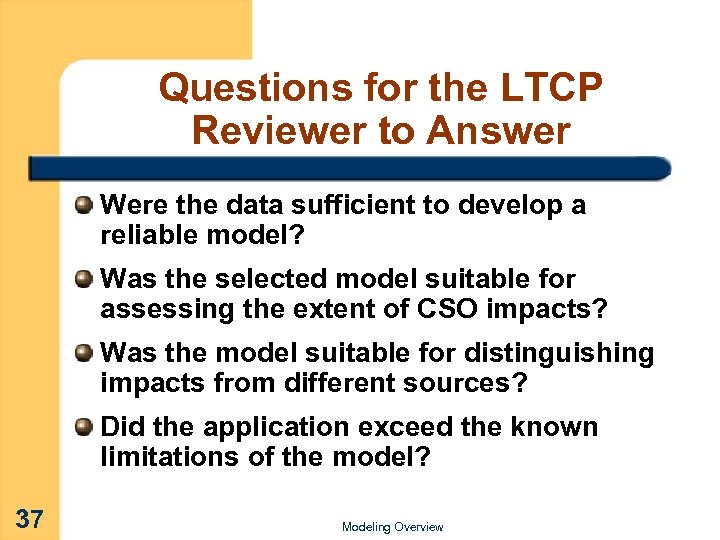 Questions for the LTCP Reviewer to Answer

Were the data sufficient to develop a reliable model?

Was the selected model suitable for assessing the extent of CSO impacts?

Was the model suitable for distinguishing impacts from different sources?

Did the application exceed the known limitations of the model?

37

Modeling Overview